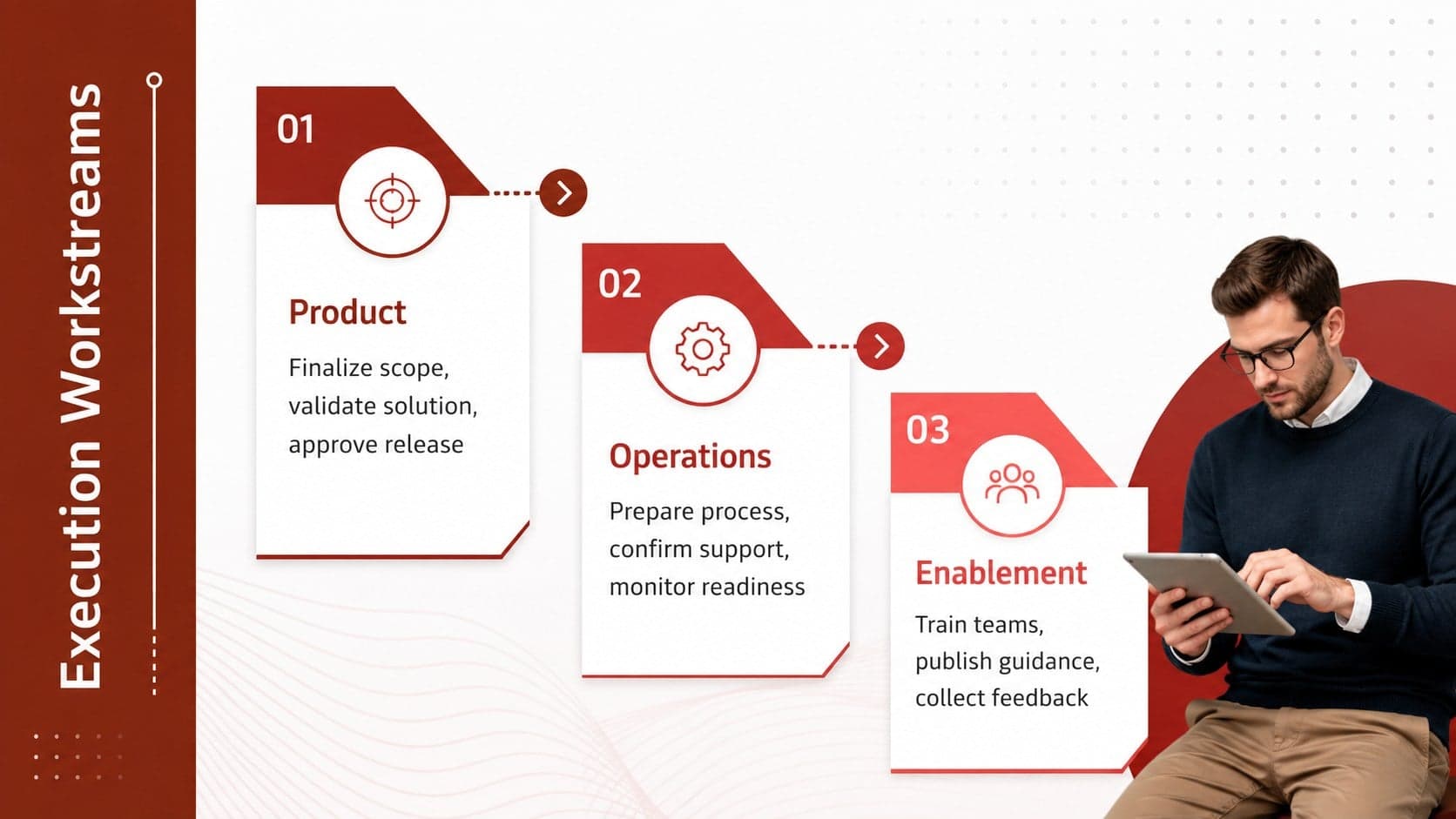 Execution Workstreams

01

Product

Finalize scope, validate solution, approve release

02

Operations

Prepare process, confirm support, monitor readiness

03

Enablement

Train teams, publish guidance, collect feedback